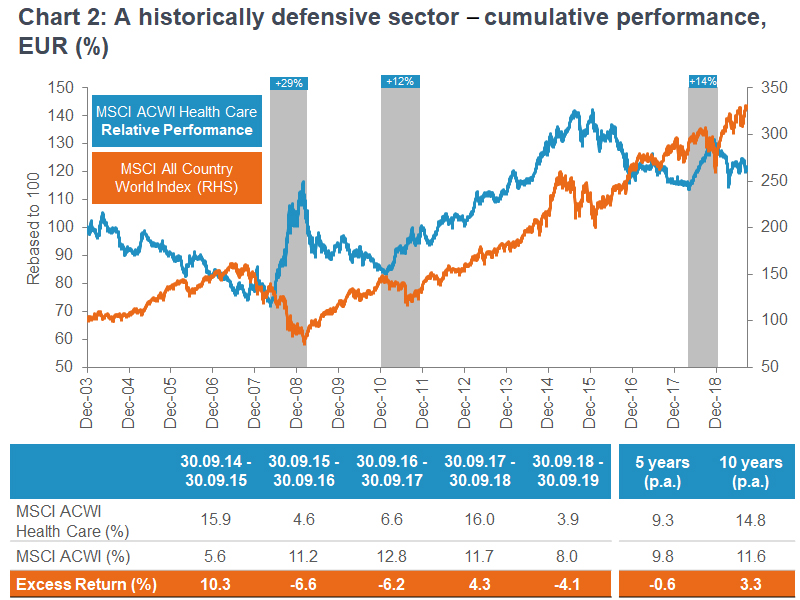 Chart 2: A historically defensive sector – cumulative performance, EUR (%)

+29%
+12%
+14%

MSCI ACWI Health Care Relative Performance

MSCI All Country World Index (RHS)

Rebased to 100

150
140
130
120
110
100
90
80
70
60
50

350
300
250
200
150
100
50

Dec-03
Dec-04
Dec-05
Dec-06
Dec-07
Dec-08
Dec-09
Dec-10
Dec-11
Dec-12
Dec-13
Dec-14
Dec-15
Dec-16
Dec-17
Dec-18

| | 30.09.14 - 30.09.15 | 30.09.15 - 30.09.16 | 30.09.16 - 30.09.17 | 30.09.17 - 30.09.18 | 30.09.18 - 30.09.19 | 5 years (p.a.) | 10 years (p.a.) |
|---|---|---|---|---|---|---|---|
| MSCI ACWI Health Care (%) | 15.9 | 4.6 | 6.6 | 16.0 | 3.9 | 9.3 | 14.8 |
| MSCI ACWI (%) | 5.6 | 11.2 | 12.8 | 11.7 | 8.0 | 9.8 | 11.6 |
| Excess Return (%) | 10.3 | -6.6 | -6.2 | 4.3 | -4.1 | -0.6 | 3.3 |